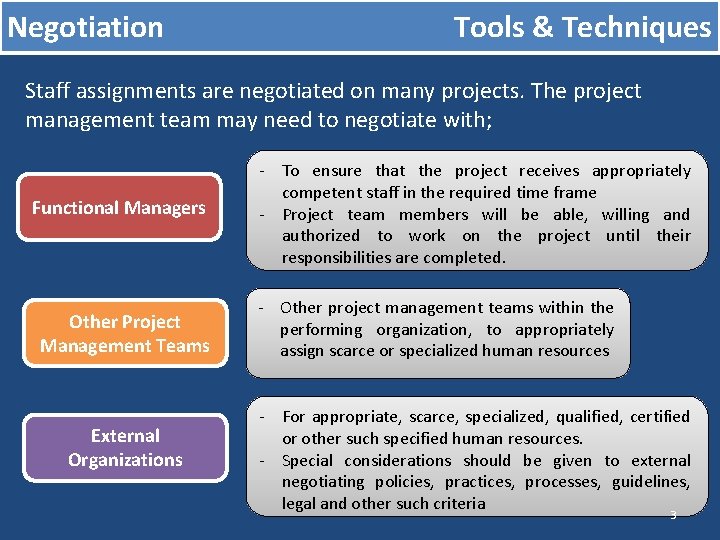 Negotiation

Tools & Techniques

Staff assignments are negotiated on many projects. The project management team may need to negotiate with;

Functional Managers

- To ensure that the project receives appropriately competent staff in the required time frame
- Project team members will be able, willing and authorized to work on the project until their responsibilities are completed.

Other Project Management Teams

- Other project management teams within the performing organization, to appropriately assign scarce or specialized human resources

External Organizations

- For appropriate, scarce, specialized, qualified, certified or other such specified human resources.
- Special considerations should be given to external negotiating policies, practices, processes, guidelines, legal and other such criteria

3